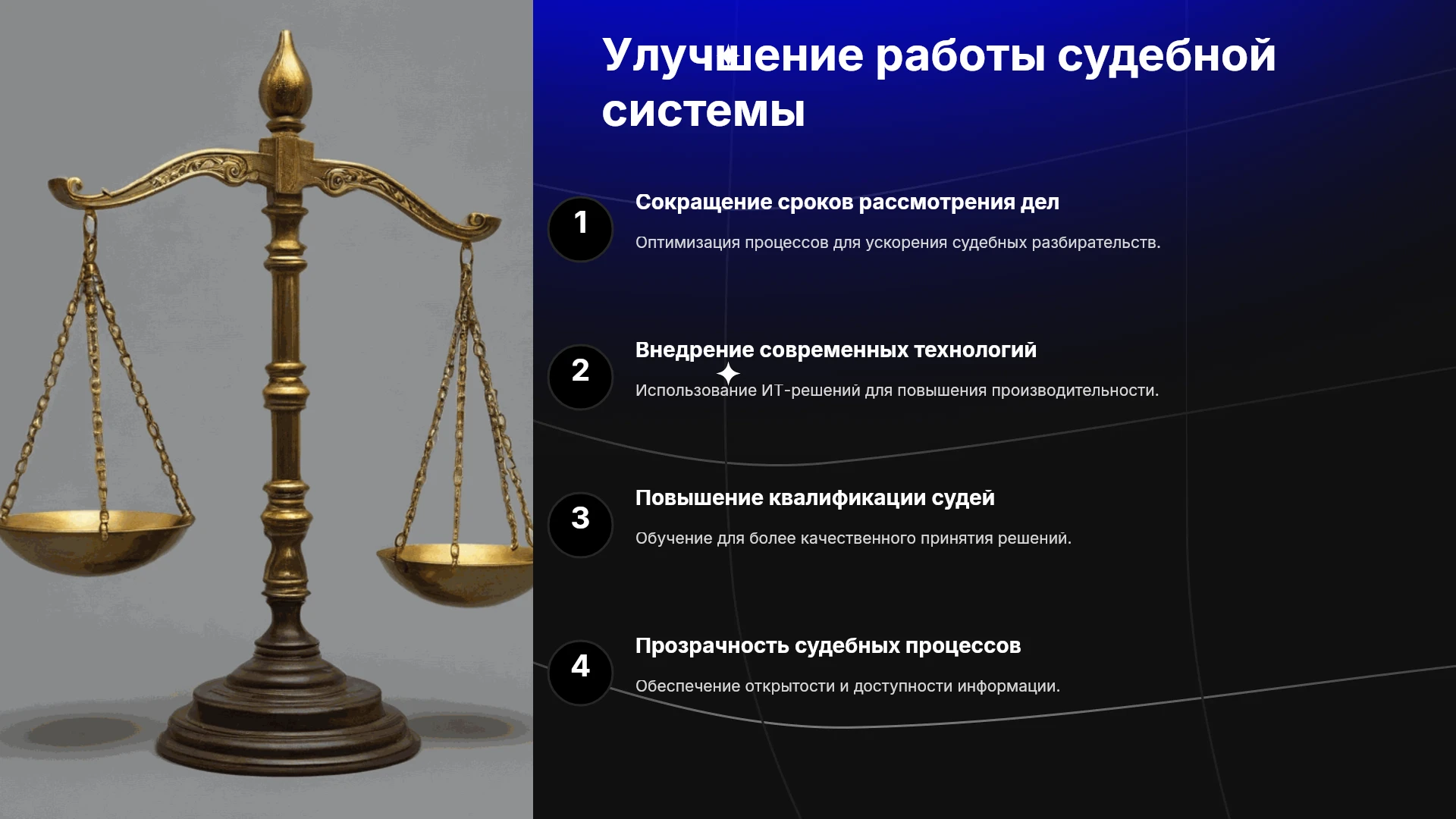 Улучшение работы судебной системы

1
Сокращение сроков рассмотрения дел

Оптимизация процессов для ускорения судебных разбирательств.

2
Внедрение современных технологий

Использование ИТ-решений для повышения производительности.

3
Повышение квалификации судей

Обучение для более качественного принятия решений.

4
Прозрачность судебных процессов

Обеспечение открытости и доступности информации.